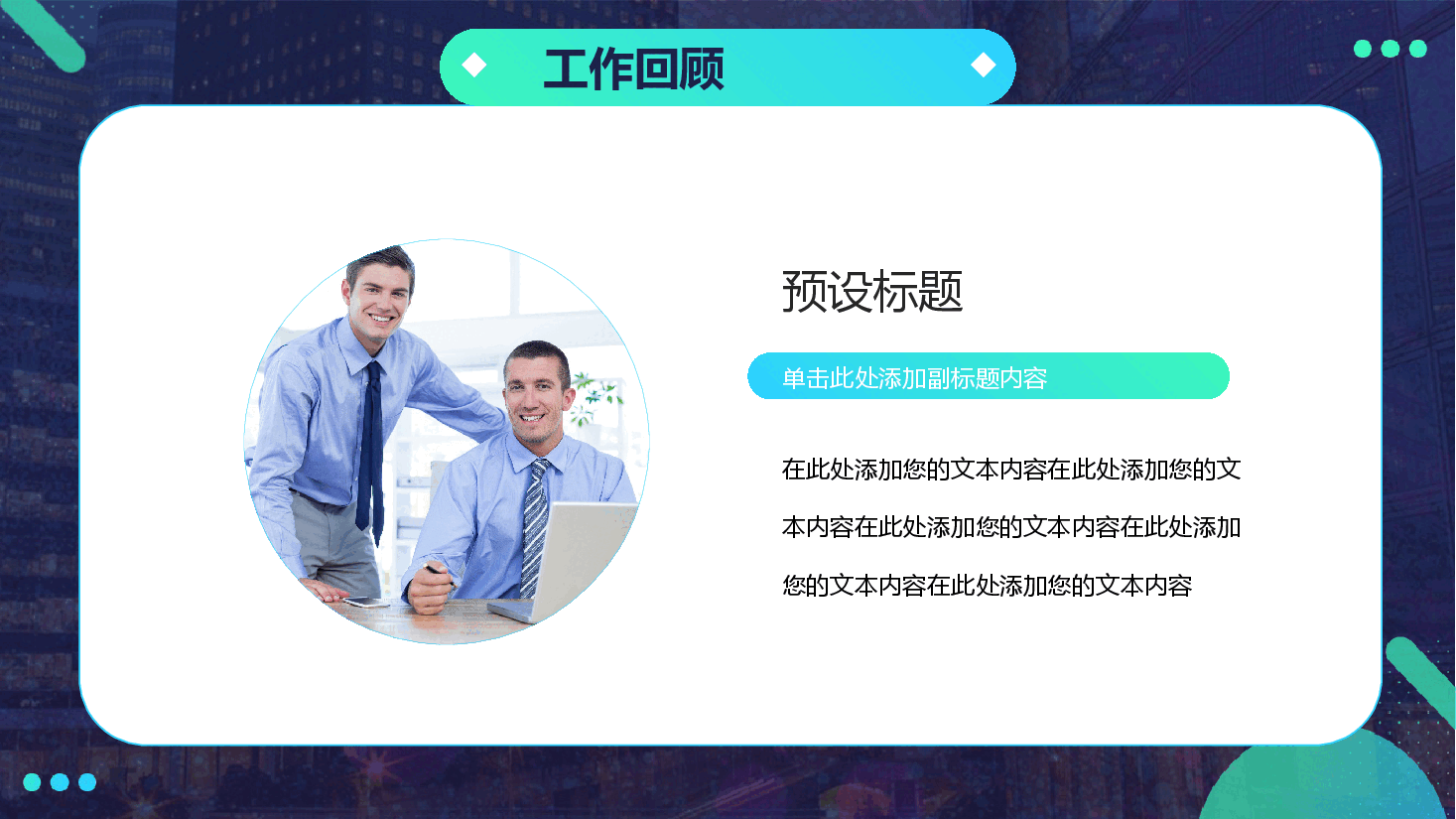 工作回顾

预设标题

单击此处添加副标题内容

在此处添加您的文本内容在此处添加您的文本内容在此处添加您的文本内容在此处添加您的文本内容在此处添加您的文本内容